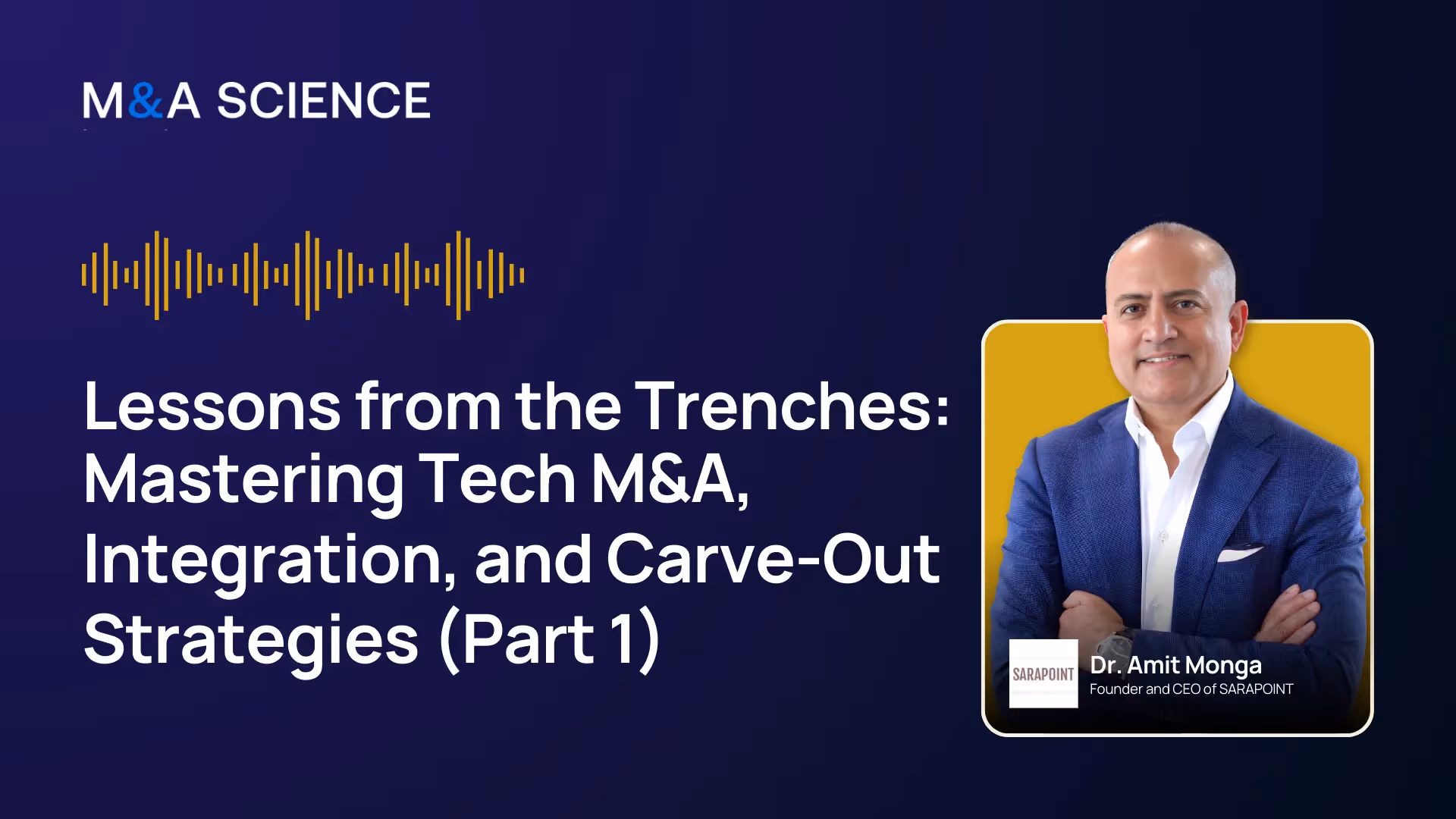 M&A SCIENCE

Lessons from the Trenches: Mastering Tech M&A, Integration, and Carve-Out Strategies (Part 1)

SARAPOINT

Dr. Amit Monga
Founder and CEO of SARAPOINT